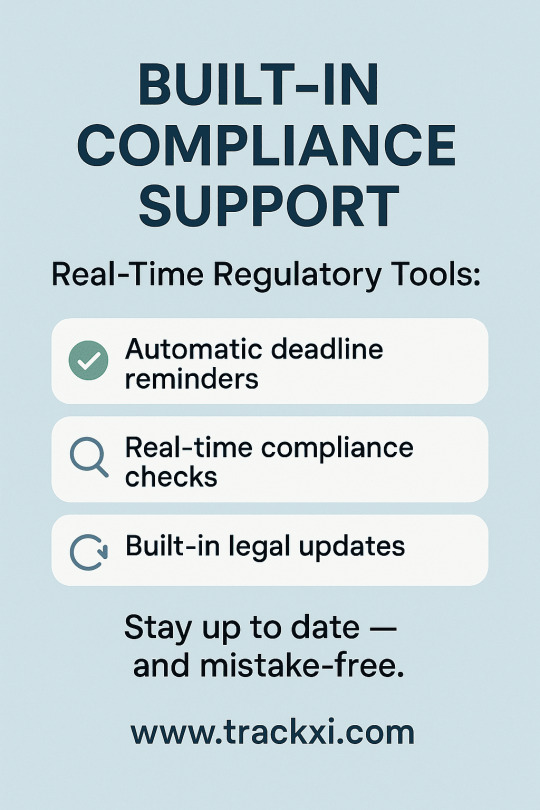 BUILT-IN COMPLIANCE SUPPORT

Real-Time Regulatory Tools:

Automatic deadline reminders

Real-time compliance checks

Built-in legal updates

Stay up to date — and mistake-free.

www.trackxi.com